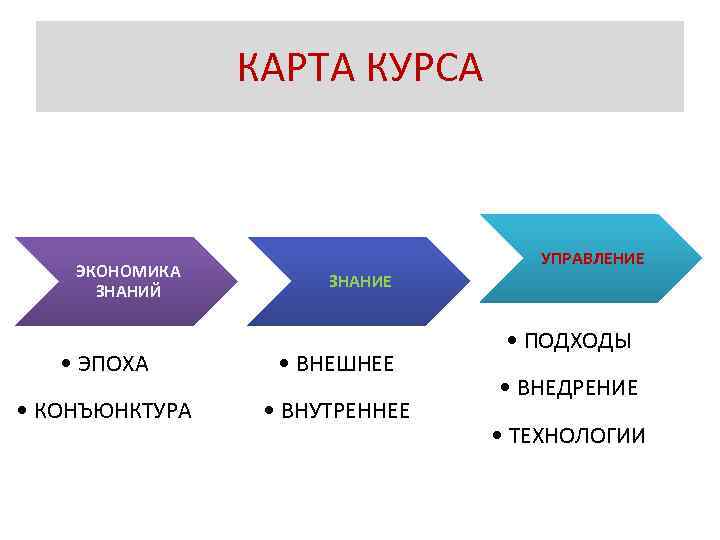 КАРТА КУРСА

ЭКОНОМИКА ЗНАНИЙ

• ЭПОХА
• КОНЪЮНКТУРА

ЗНАНИЕ

• ВНЕШНЕЕ
• ВНУТРЕННЕЕ

УПРАВЛЕНИЕ

• ПОДХОДЫ
• ВНЕДРЕНИЕ
• ТЕХНОЛОГИИ